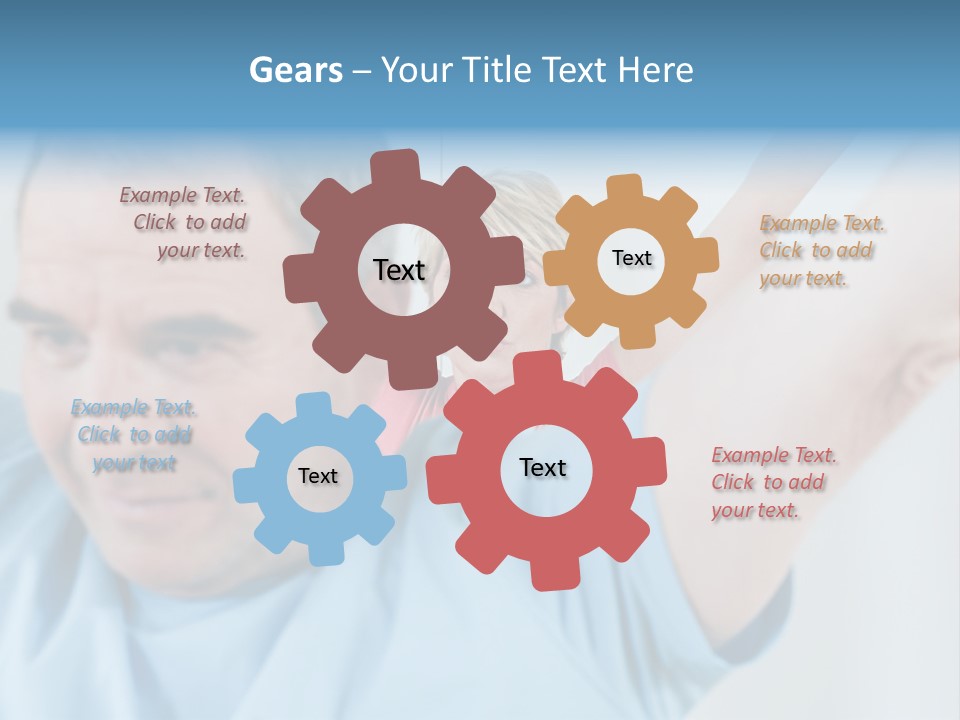 Gears – Your Title Text Here

Example Text. Click to add your text.

Text

Text

Example Text. Click to add your text.

Example Text. Click to add your text

Text

Text

Example Text. Click to add your text.